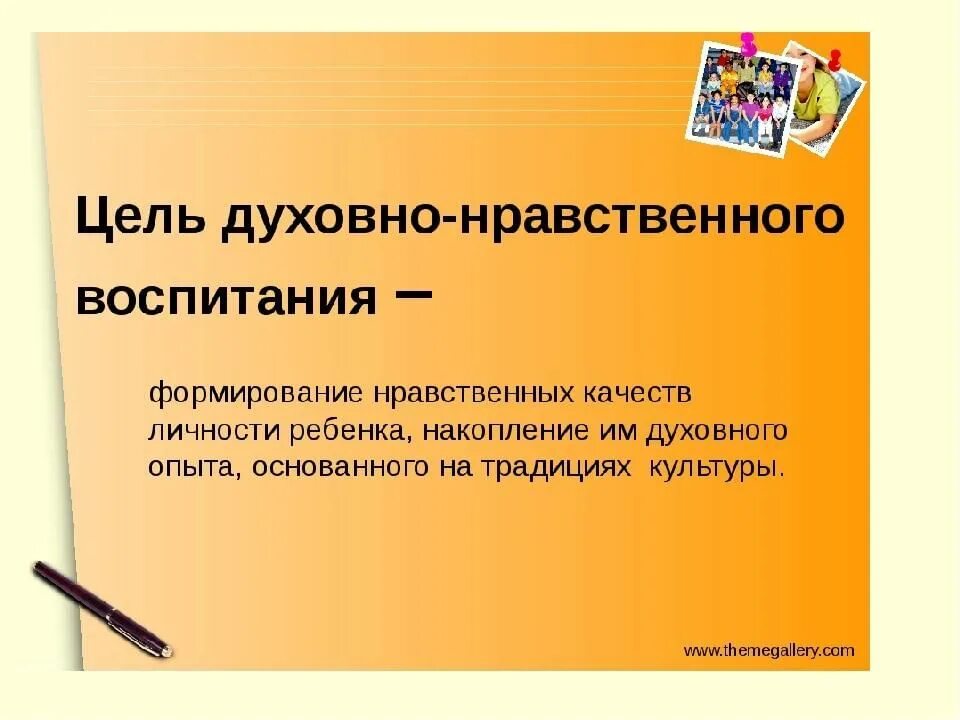 Цель духовно-нравственного воспитания –

формирование нравственных качеств личности ребенка, накопление им духовного опыта, основанного на традициях культуры.

www.themegallery.com